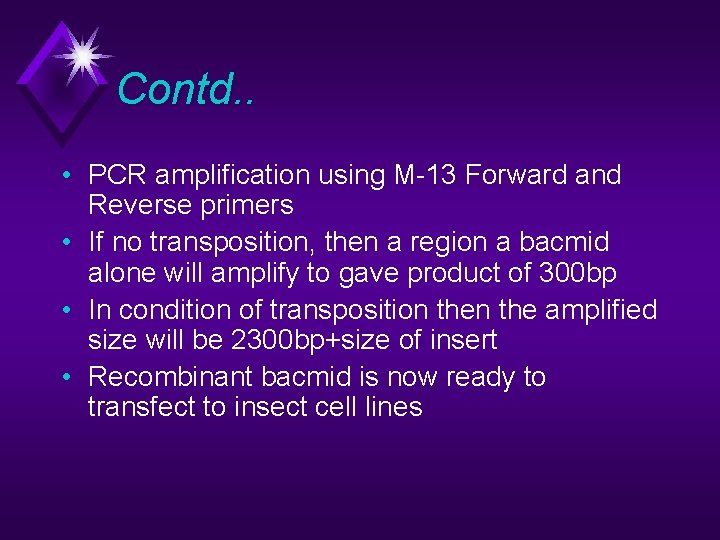 Contd..

• PCR amplification using M-13 Forward and Reverse primers
• If no transposition, then a region a bacmid alone will amplify to gave product of 300bp
• In condition of transposition then the amplified size will be 2300bp+size of insert
• Recombinant bacmid is now ready to transfect to insect cell lines